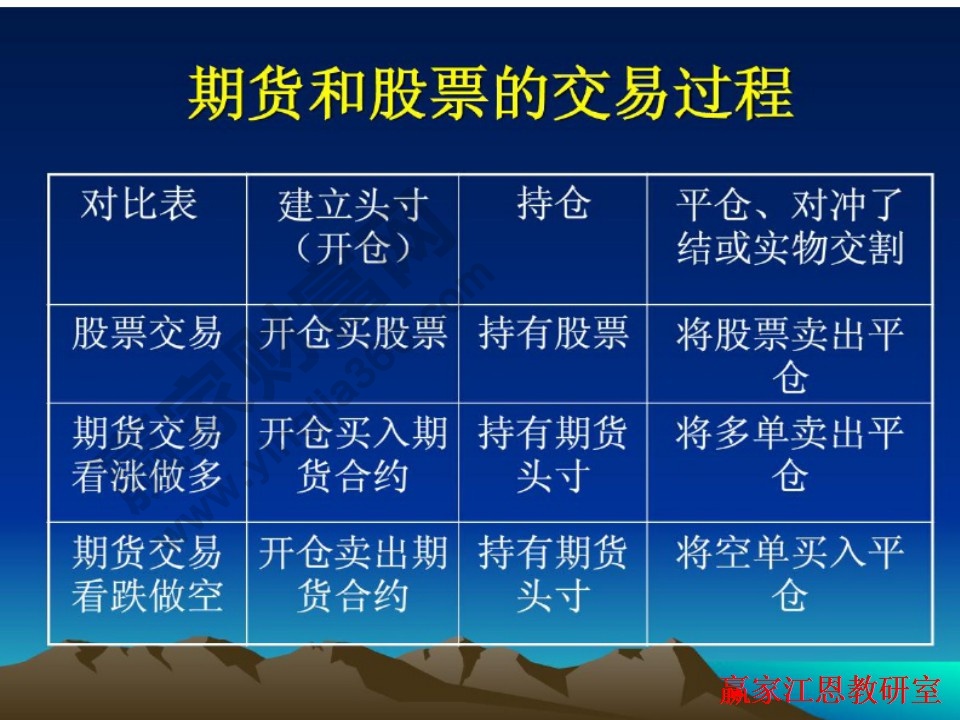 期货和股票的交易过程

| 对比表 | 建立头寸（开仓） | 持仓 | 平仓、对冲了结或实物交割 |
|---|---|---|---|
| 股票交易 | 开仓买股票 | 持有股票 | 将股票卖出平仓 |
| 期货交易看涨做多 | 开仓买入期货合约 | 持有期货头寸 | 将多单卖出平仓 |
| 期货交易看跌做空 | 开仓卖出期货合约 | 持有期货头寸 | 将空单买入平仓 |

赢家江恩教研室